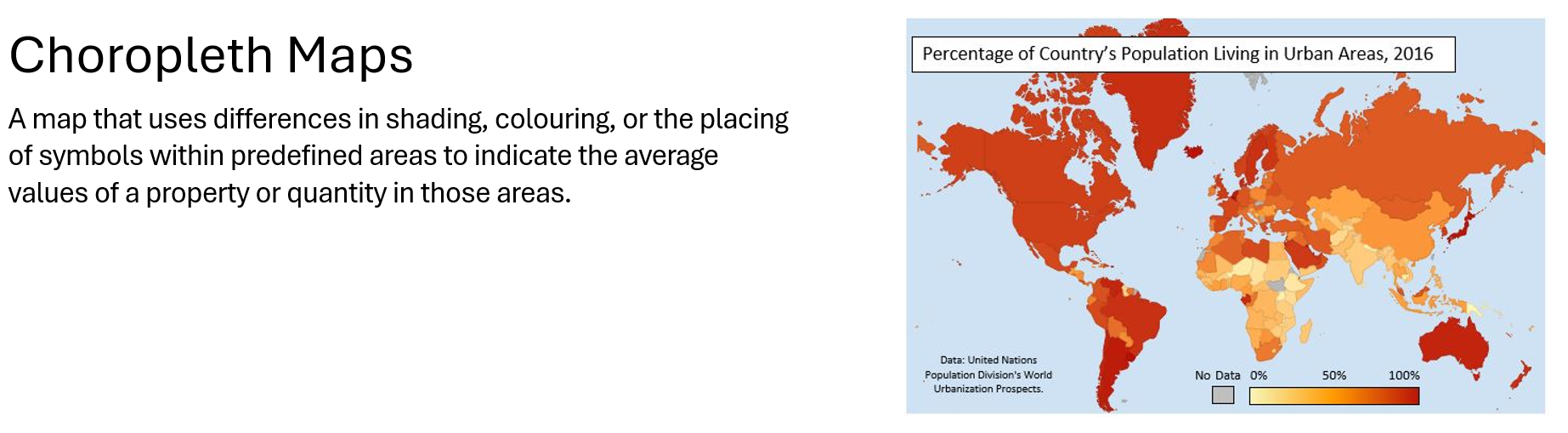 Choropleth Maps

A map that uses differences in shading, colouring, or the placing of symbols within predefined areas to indicate the average values of a property or quantity in those areas.

Percentage of Country's Population Living in Urban Areas, 2016

Data: United Nations Population Division's World Urbanization Prospects.

No Data 0% 50% 100%